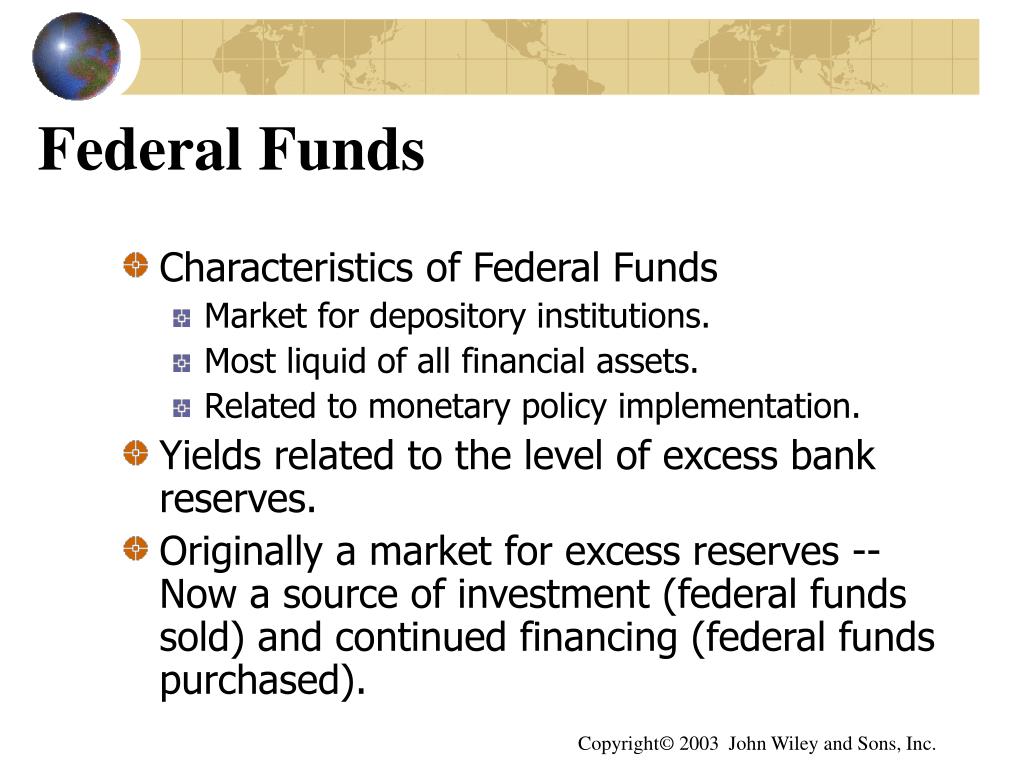 Federal Funds

Characteristics of Federal Funds

Market for depository institutions.

Most liquid of all financial assets.

Related to monetary policy implementation.

Yields related to the level of excess bank reserves.

Originally a market for excess reserves -- Now a source of investment (federal funds sold) and continued financing (federal funds purchased).

Copyright© 2003 John Wiley and Sons, Inc.